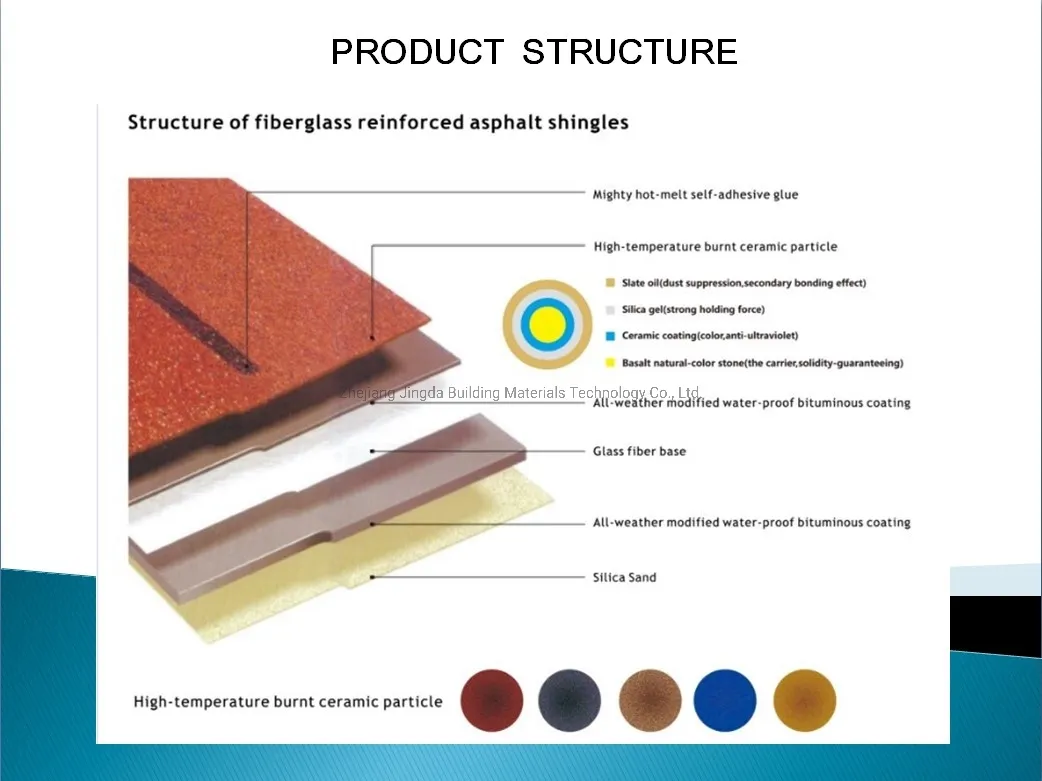 PRODUCT STRUCTURE

Structure of fiberglass reinforced asphalt shingles

Mighty hot-melt self-adhesive glue

High-temperature burnt ceramic particle

Slate oil(dust suppression,secondary bonding effect)

Silica gel(strong holding force)

Ceramic coating(color,anti-ultraviolet)

Basalt natural-color stone(the carrier,solidity-guaranteeing)

Zhejiang Jingda Building Materials Technology Co., Ltd.

All-weather modified water-proof bituminous coating

Glass fiber base

All-weather modified water-proof bituminous coating

Silica Sand

High-temperature burnt ceramic particle